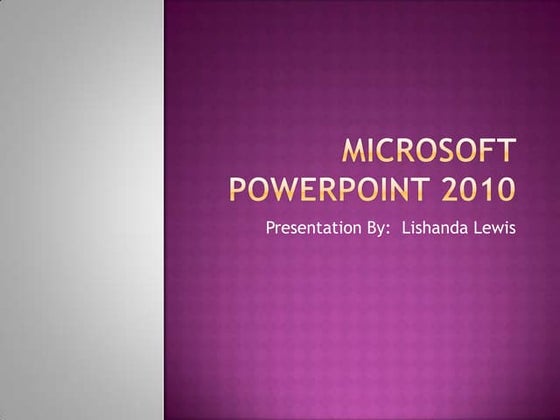 MICROSOFT POWERPOINT 2010

Presentation By:  Lishanda Lewis